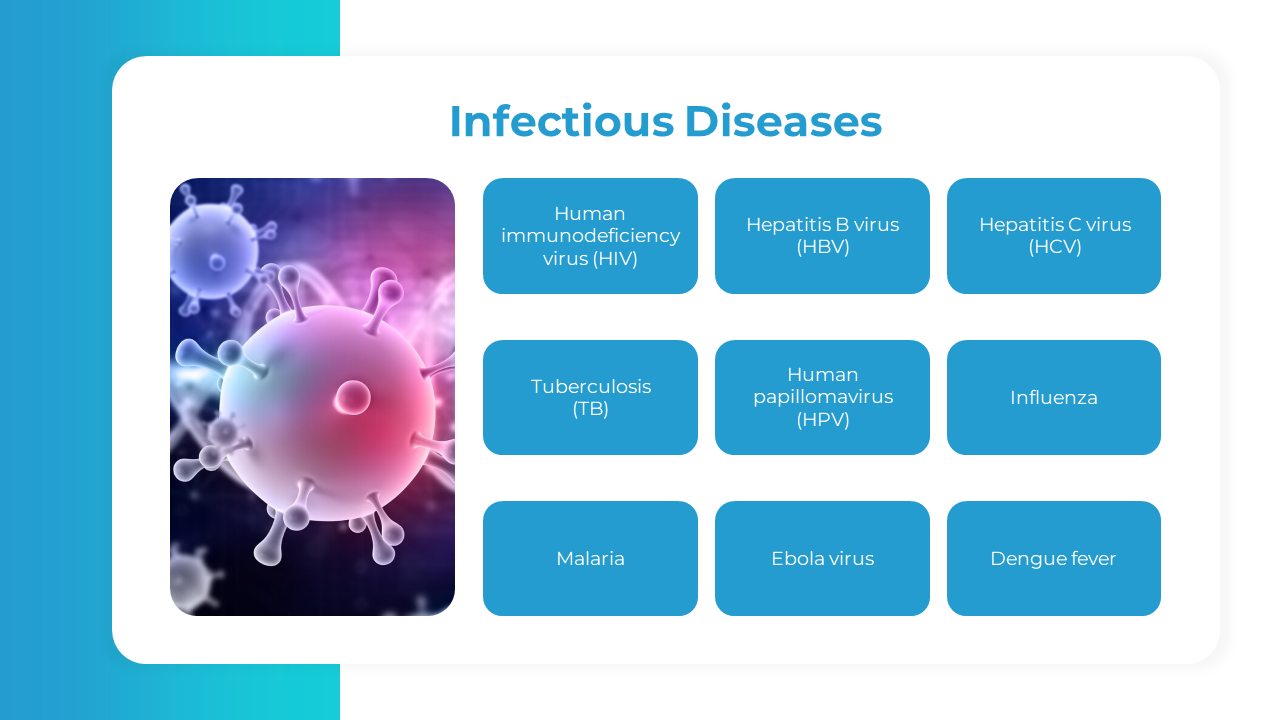 Infectious Diseases

Human immunodeficiency virus (HIV)

Hepatitis B virus (HBV)

Hepatitis C virus (HCV)

Tuberculosis (TB)

Human papillomavirus (HPV)

Influenza

Malaria

Ebola virus

Dengue fever